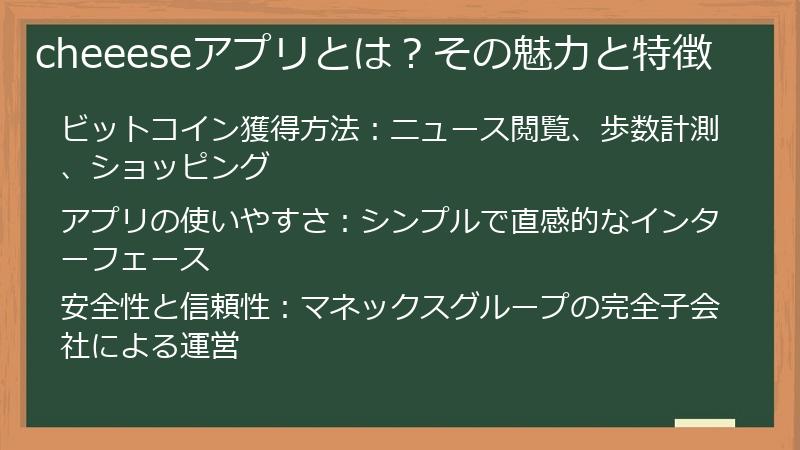 cheeeseアプリとは？その魅力と特徴

ビットコイン獲得方法：ニュース閲覧、歩数計測、ショッピング

アプリの使いやすさ：シンプルで直感的なインターフェース

安全性と信頼性：マネックスグループの完全子会社による運営